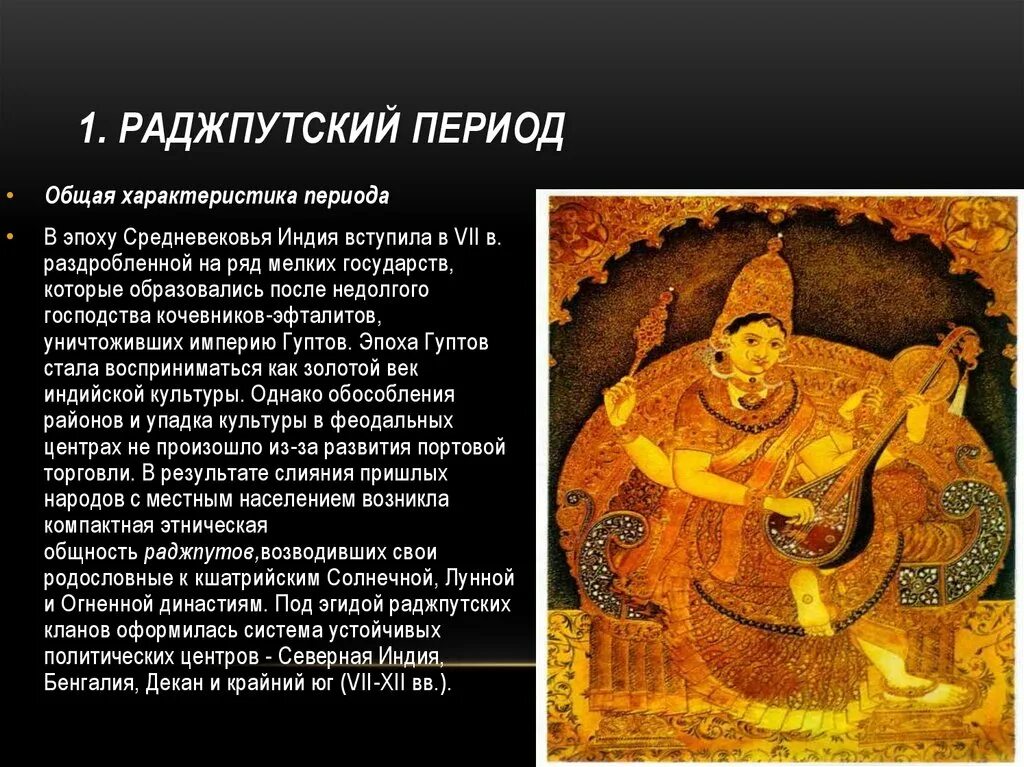 1. РАДЖПУТСКИЙ ПЕРИОД

• Общая характеристика периода

• В эпоху Средневековья Индия вступила в VII в. раздробленной на ряд мелких государств, которые образовались после недолгого господства кочевников-эфталитов, уничтоживших империю Гуптов. Эпоха Гуптов стала восприниматься как золотой век индийской культуры. Однако обособления районов и упадка культуры в феодальных центрах не произошло из-за развития портовой торговли. В результате слияния пришлых народов с местным населением возникла компактная этническая общность раджпутов,возводивших свои родословные к кшатрийским Солнечной, Лунной и Огненной династиям. Под эгидой раджпутских кланов оформилась система устойчивых политических центров - Северная Индия, Бенгалия, Декан и крайний юг (VII-XII вв.).